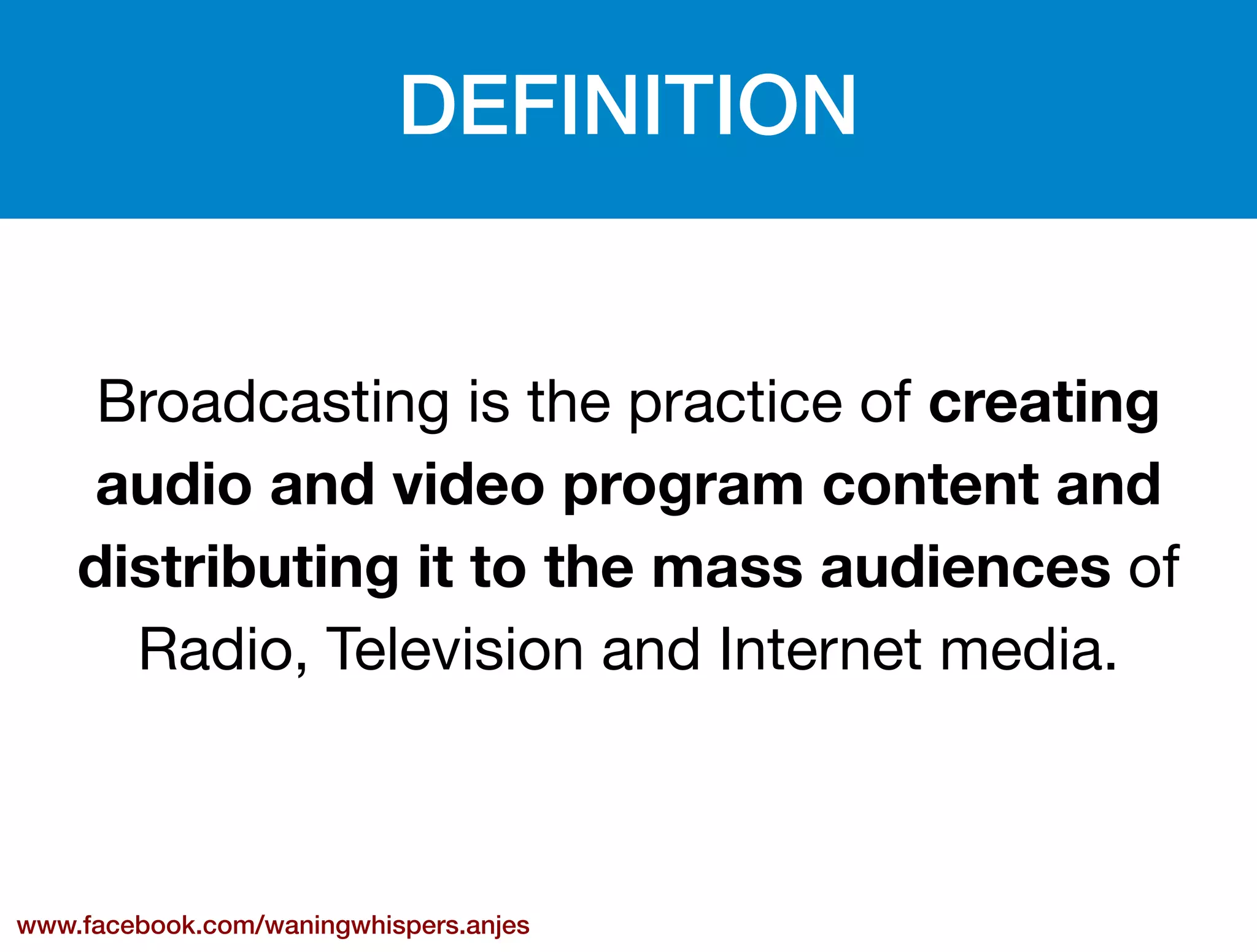 DEFINITION

Broadcasting is the practice of creating audio and video program content and distributing it to the mass audiences of Radio, Television and Internet media.

www.facebook.com/waningwhispers.anjes